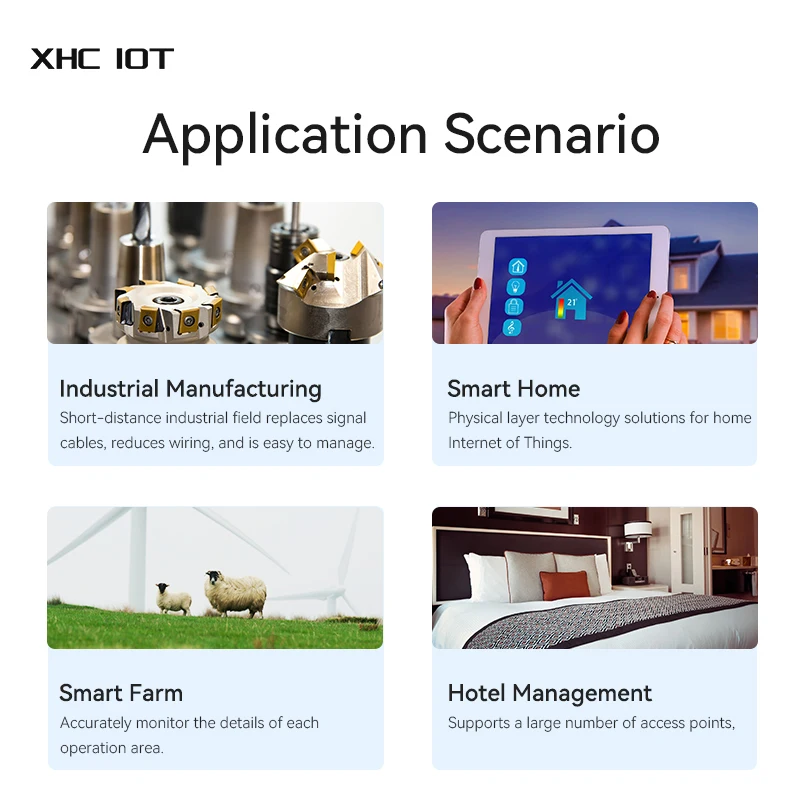 XHC IOT

Application Scenario

21°

Industrial Manufacturing
Short-distance industrial field replaces signal cables, reduces wiring, and is easy to manage.

Smart Home
Physical layer technology solutions for home Internet of Things.

Smart Farm
Accurately monitor the details of each operation area.

Hotel Management
Supports a large number of access points,